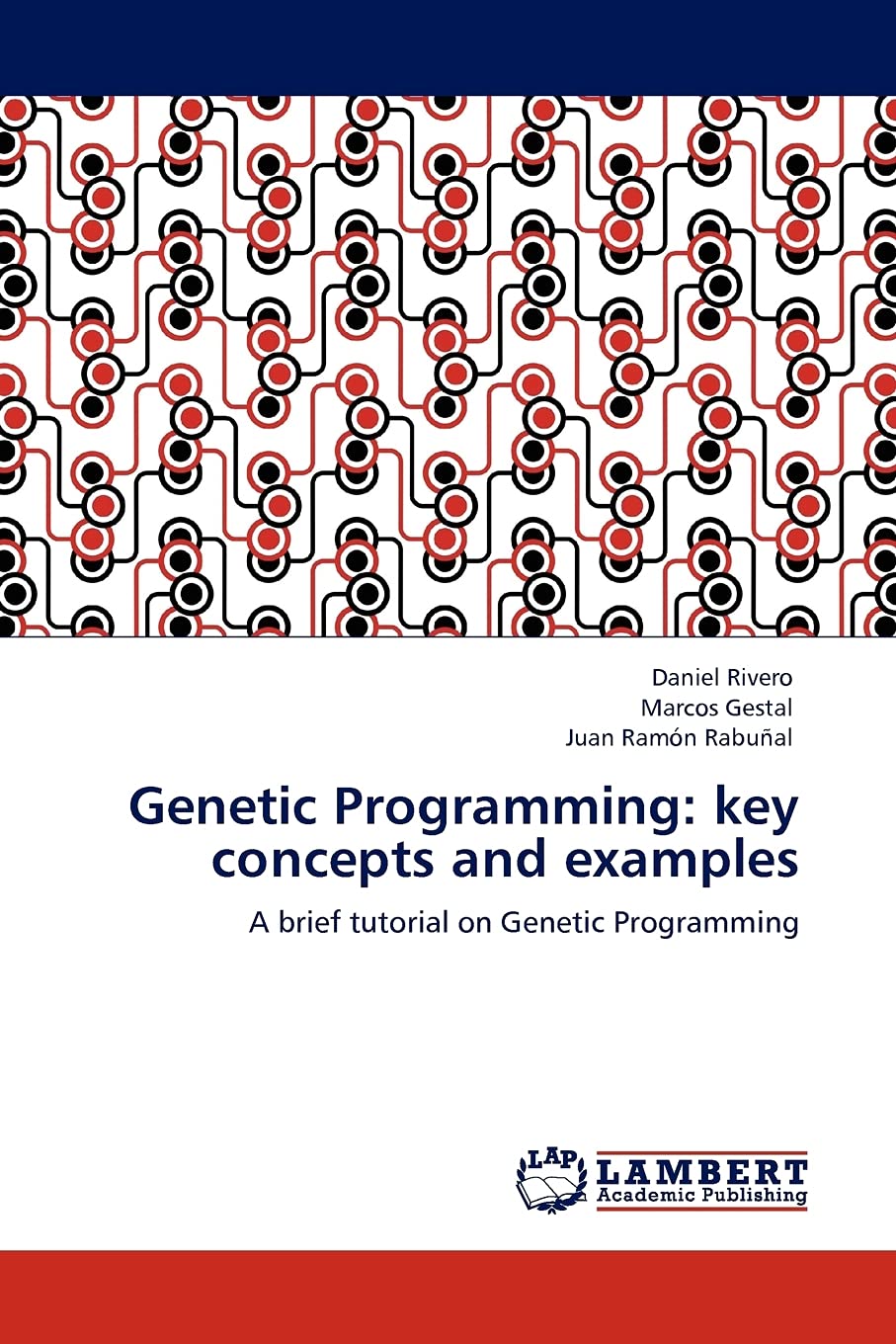 Daniel Rivero
Marcos Gestal
Juan Ramón Rabuñal

Genetic Programming: key concepts and examples

A brief tutorial on Genetic Programming

LAP
LAMBERT
Academic Publishing